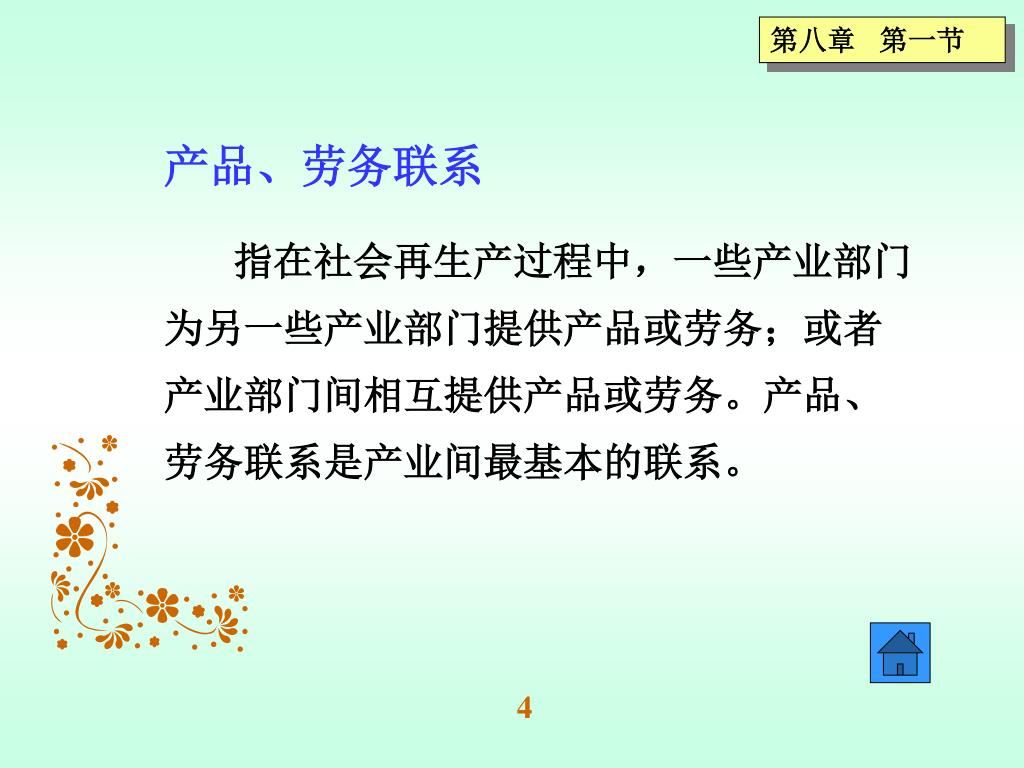 第八章　第一节

产品、劳务联系

指在社会再生产过程中，一些产业部门为另一些产业部门提供产品或劳务；或者产业部门间相互提供产品或劳务。产品、劳务联系是产业间最基本的联系。

4